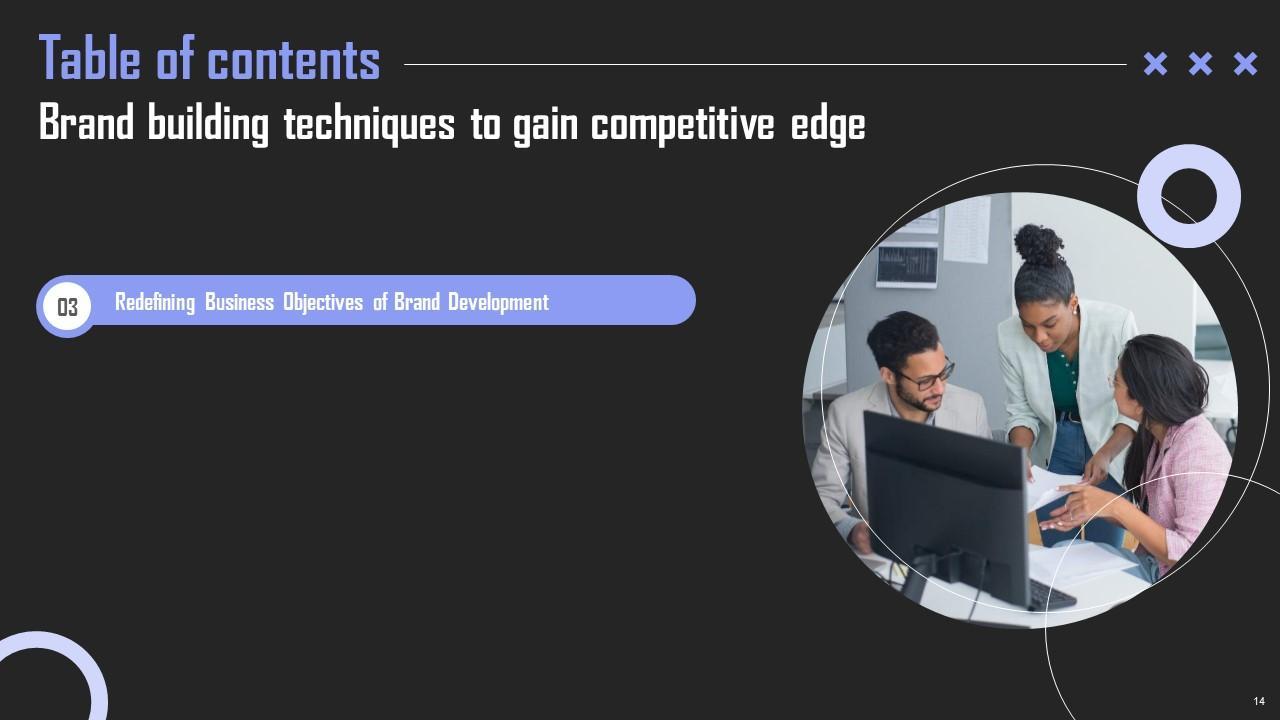 Table of contents

Brand building techniques to gain competitive edge

03

Redefining Business Objectives of Brand Development

14